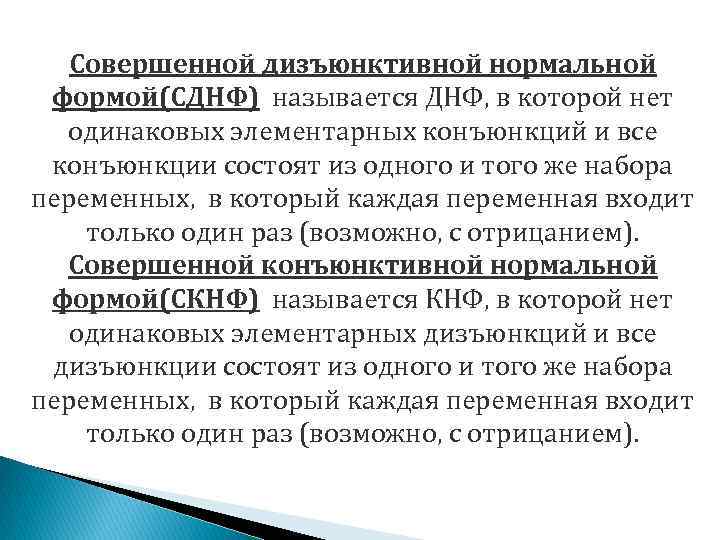 Совершенной дизъюнктивной нормальной формой(СДНФ) называется ДНФ, в которой нет одинаковых элементарных конъюнкций и все конъюнкции состоят из одного и того же набора переменных, в который каждая переменная входит только один раз (возможно, с отрицанием).
Совершенной конъюнктивной нормальной формой(СКНФ) называется КНФ, в которой нет одинаковых элементарных дизъюнкций и все дизъюнкции состоят из одного и того же набора переменных, в который каждая переменная входит только один раз (возможно, с отрицанием).